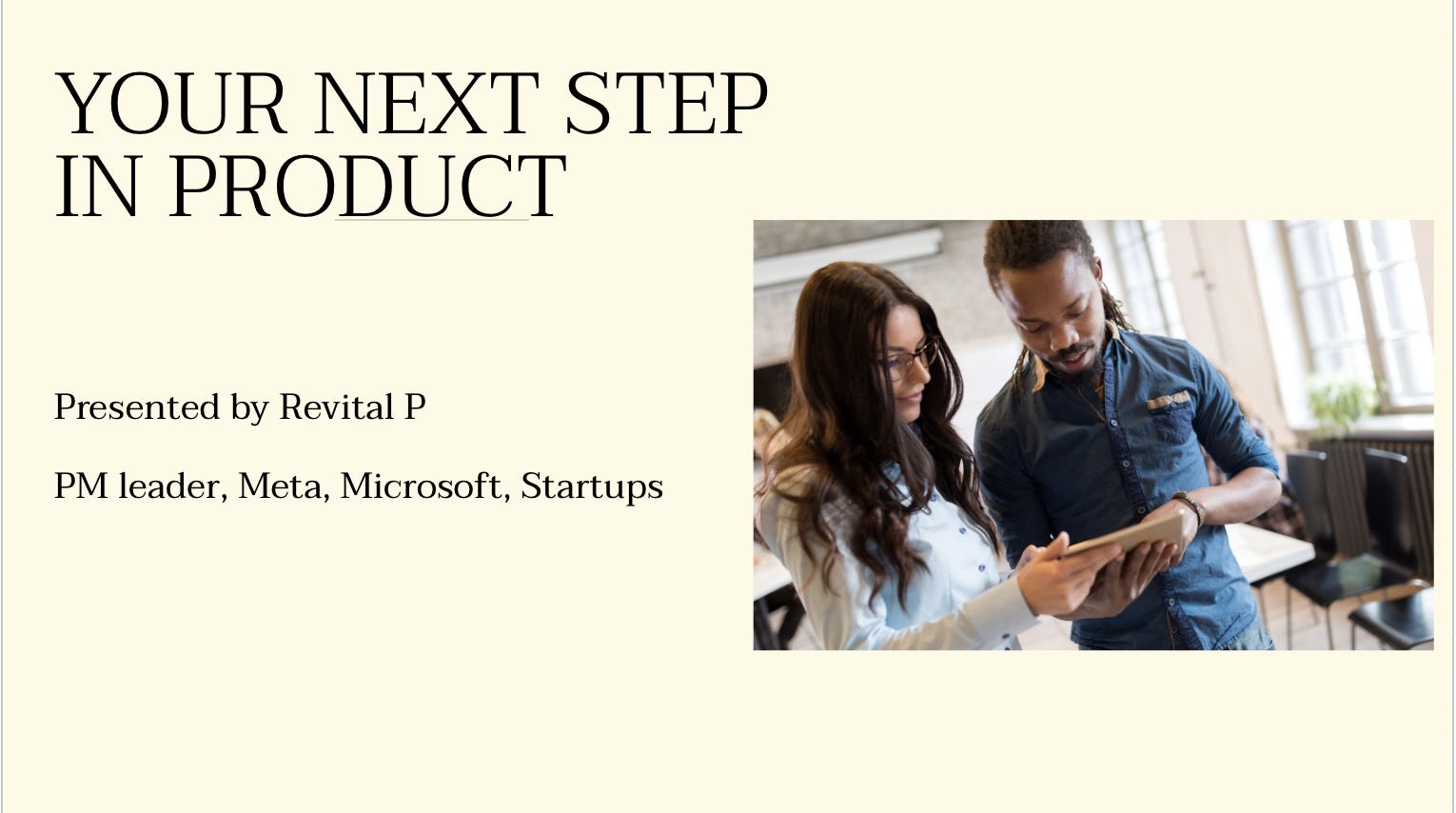 YOUR NEXT STEP IN PRODUCT

Presented by Revital P

PM leader, Meta, Microsoft, Startups